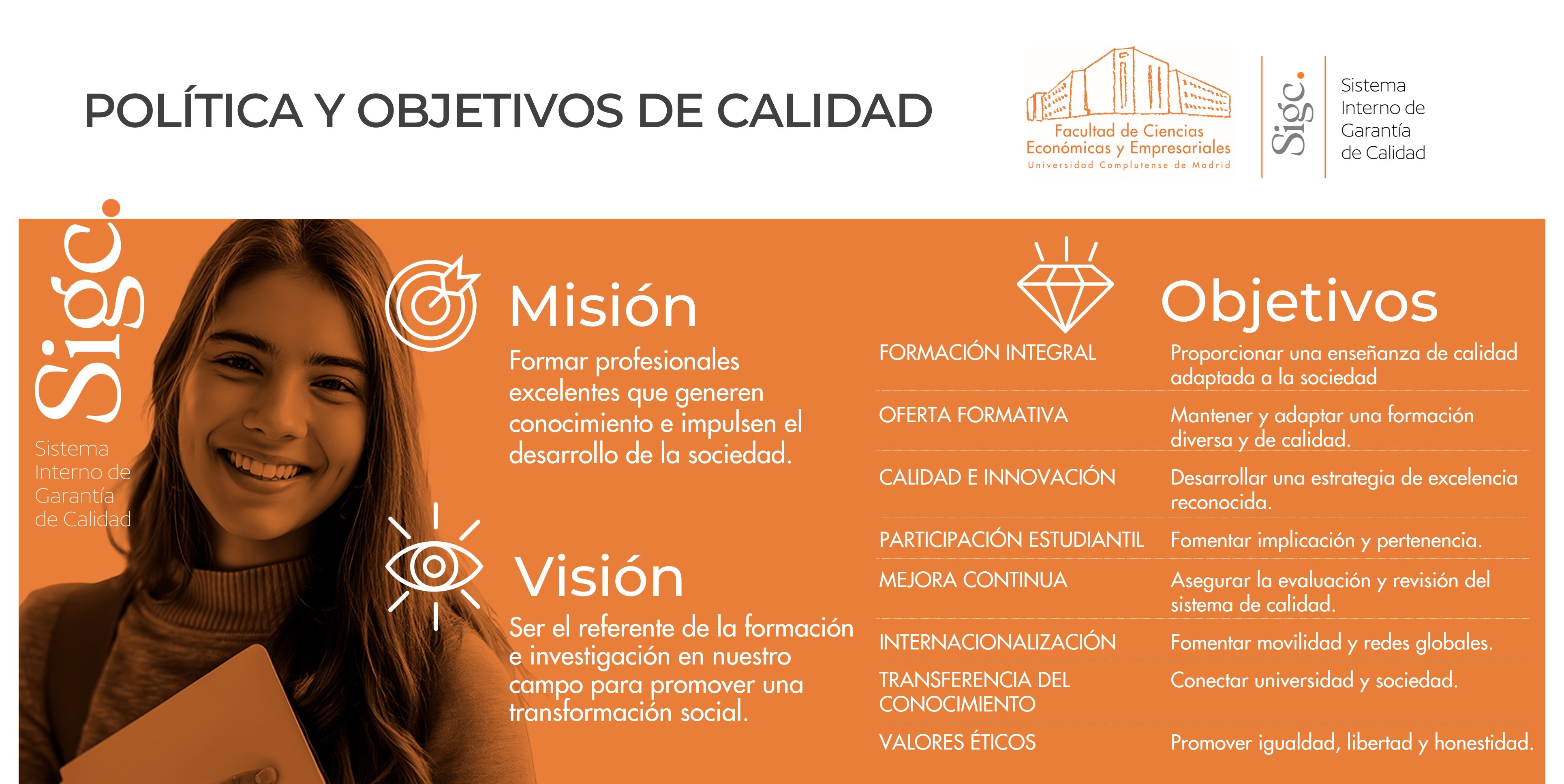 POLÍTICA Y OBJETIVOS DE CALIDAD

Facultad de Ciencias Económicas y Empresariales
Universidad Complutense de Madrid

Sigc.

Sistema Interno de Garantía de Calidad

Sigc.

Sistema Interno de Garantía de Calidad

Misión

Formar profesionales excelentes que generen conocimiento e impulsen el desarrollo de la sociedad.

Visión

Ser el referente de la formación e investigación en nuestro campo para promover una transformación social.

Objetivos

| | |
|---|---|
| FORMACIÓN INTEGRAL | Proporcionar una enseñanza de calidad adaptada a la sociedad |
| OFERTA FORMATIVA | Mantener y adaptar una formación diversa y de calidad. |
| CALIDAD E INNOVACIÓN | Desarrollar una estrategia de excelencia reconocida. |
| PARTICIPACIÓN ESTUDIANTIL | Fomentar implicación y pertenencia. |
| MEJORA CONTINUA | Asegurar la evaluación y revisión del sistema de calidad. |
| INTERNACIONALIZACIÓN | Fomentar movilidad y redes globales. |
| TRANSFERENCIA DEL CONOCIMIENTO | Conectar universidad y sociedad. |
| VALORES ÉTICOS | Promover igualdad, libertad y honestidad. |